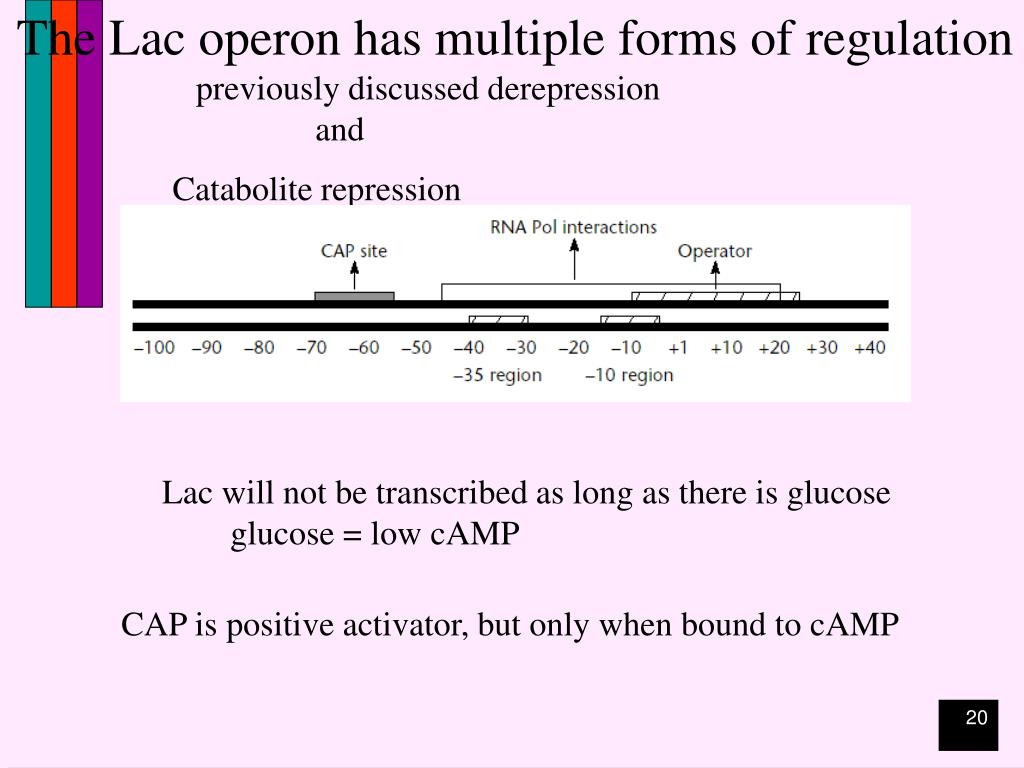 The Lac operon has multiple forms of regulation

previously discussed derepression

and

Catabolite repression

RNA Pol interactions

CAP site

Operator

–100 –90 –80 –70 –60 –50 –40 –30 –20 –10 +1 +10 +20 +30 +40

–35 region –10 region

Lac will not be transcribed as long as there is glucose

glucose = low cAMP

CAP is positive activator, but only when bound to cAMP

20